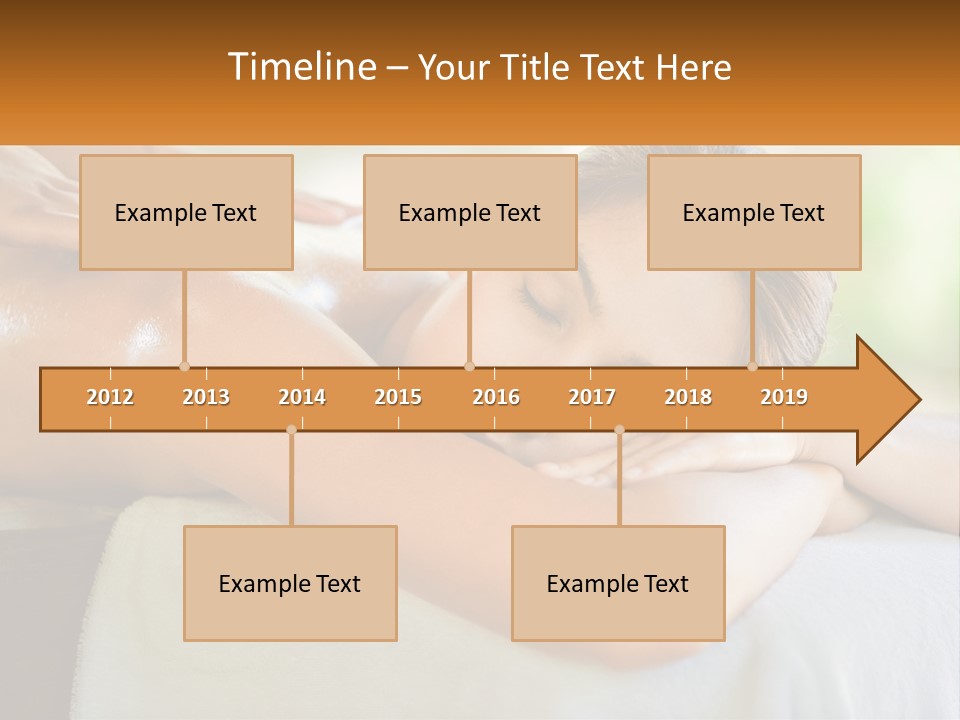 Timeline – Your Title Text Here

Example Text

Example Text

Example Text

2012 2013 2014 2015 2016 2017 2018 2019

Example Text

Example Text